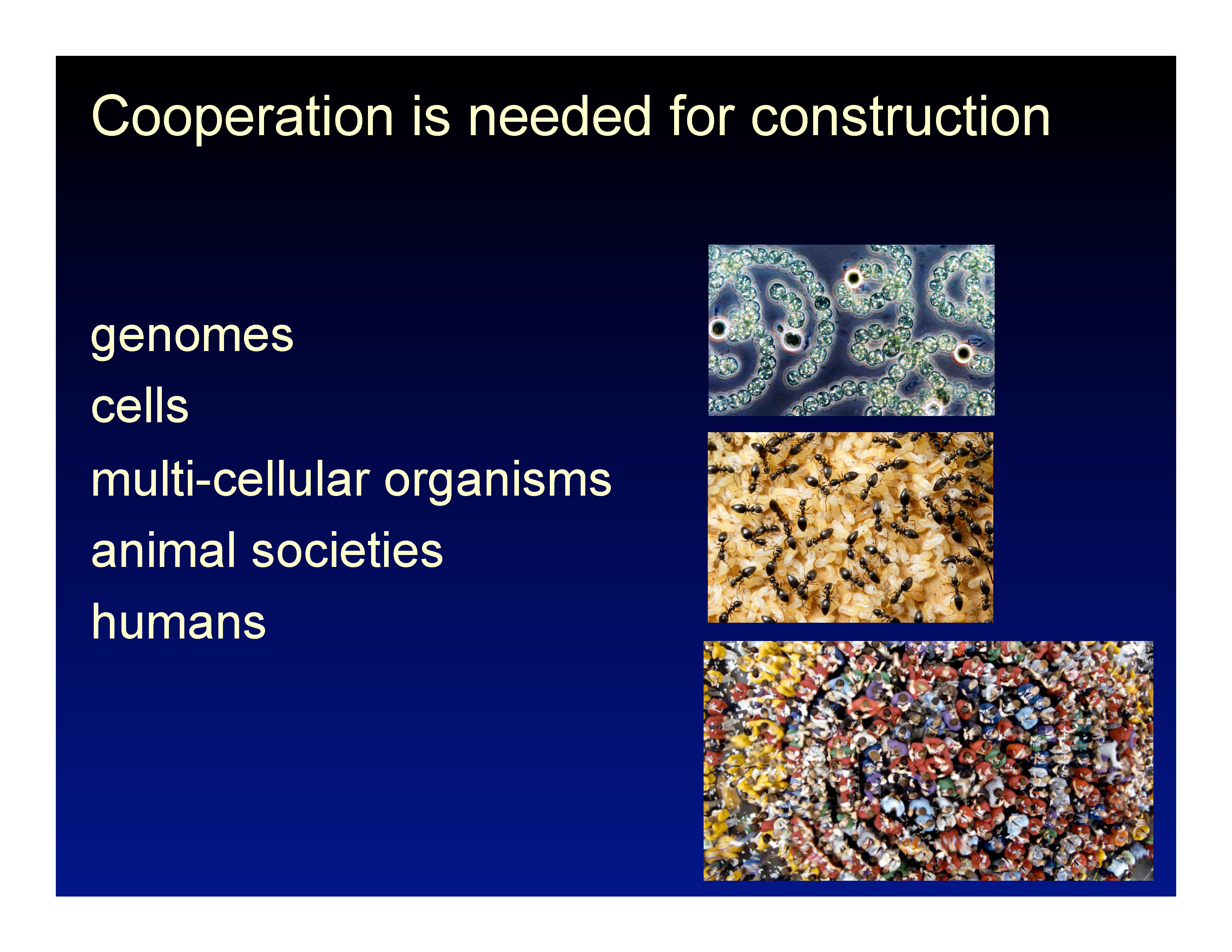 Cooperation is needed for construction

genomes

cells

multi-cellular organisms

animal societies

humans